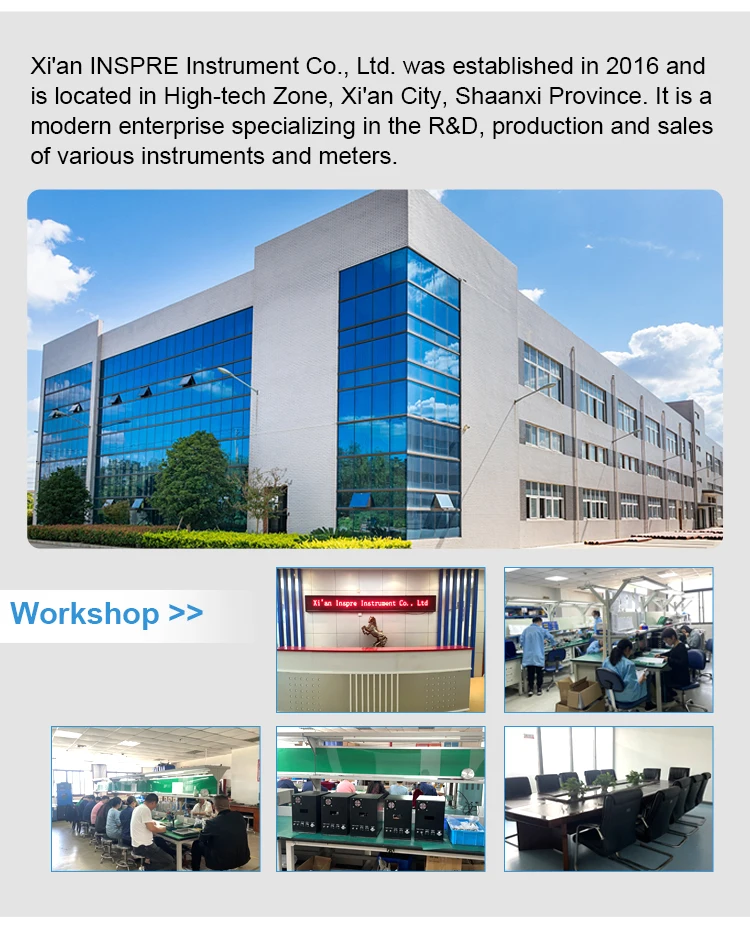 Xi'an INSPRE Instrument Co., Ltd. was established in 2016 and is located in High-tech Zone, Xi'an City, Shaanxi Province. It is a modern enterprise specializing in the R&D, production and sales of various instruments and meters.

Workshop >>

Xi'an Inspre Instrument Co., Ltd